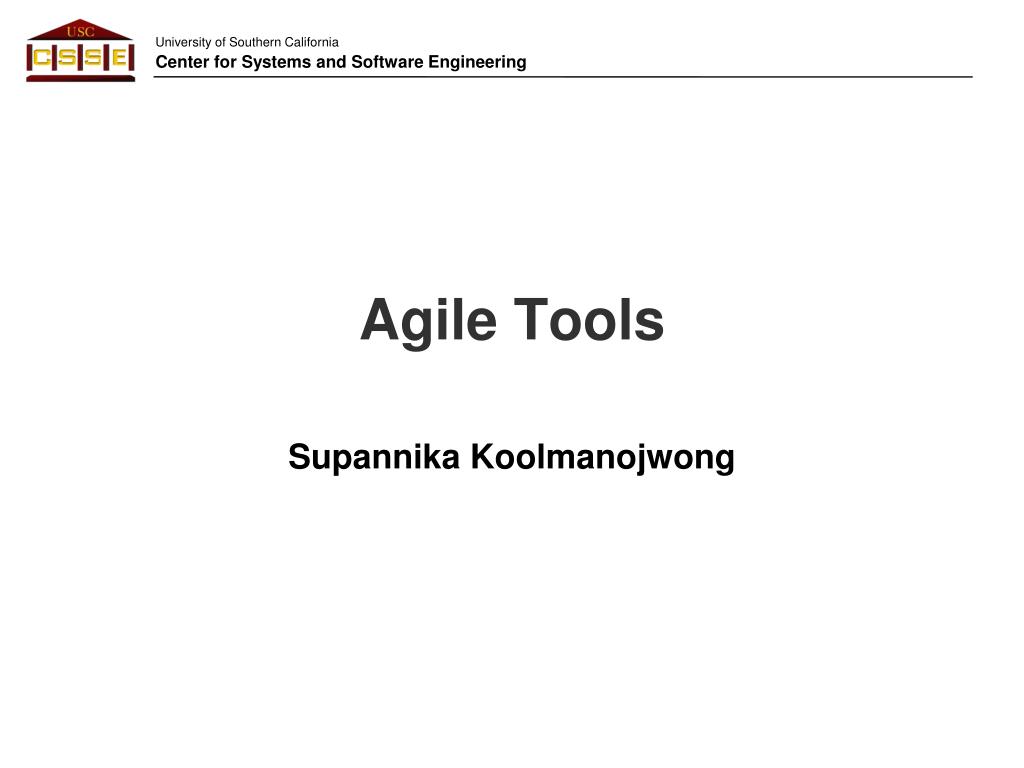 USC
CSSE

University of Southern California
Center for Systems and Software Engineering

Agile Tools

Supannika Koolmanojwong